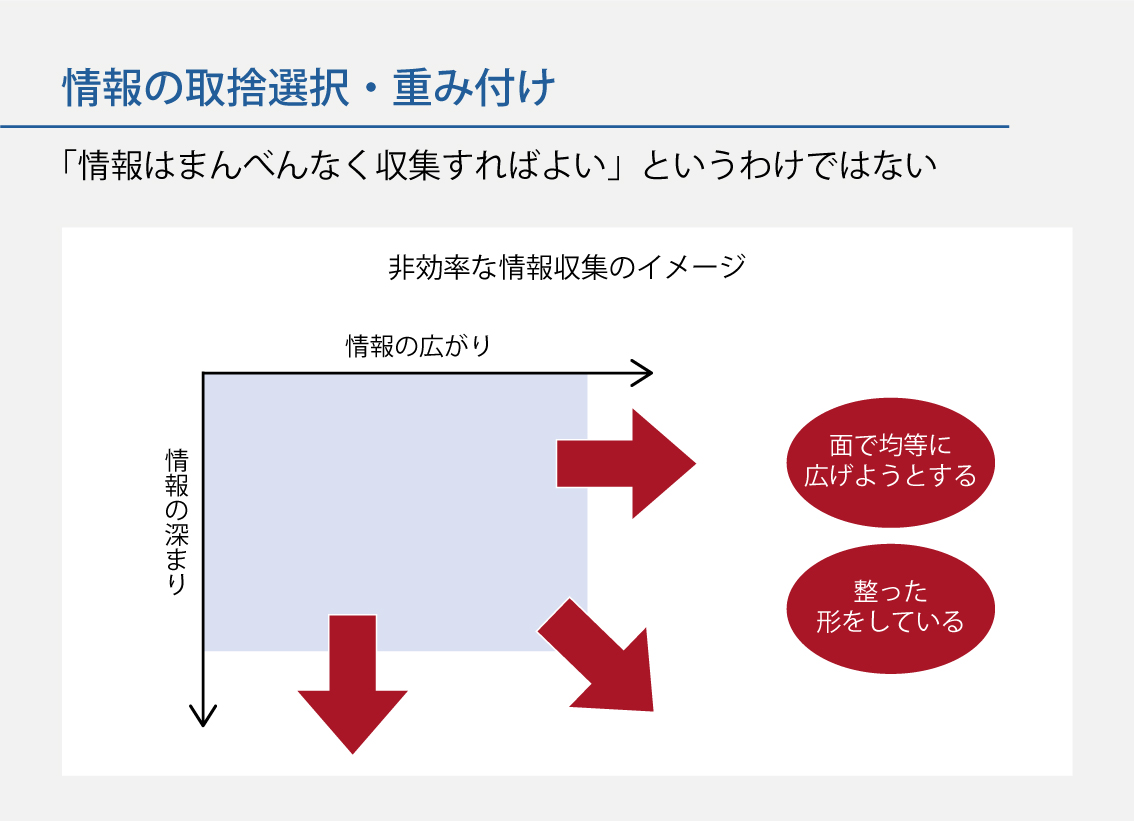 情報の取捨選択・重み付け

「情報はまんべんなく収集すればよい」というわけではない

非効率な情報収集のイメージ

情報の広がり

情報の深まり

面で均等に広げようとする

整った形をしている